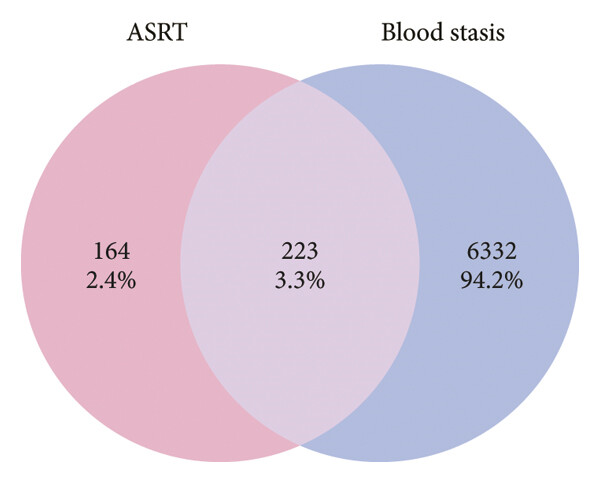 ASRT

Blood stasis

164
2.4%

223
3.3%

6332
94.2%